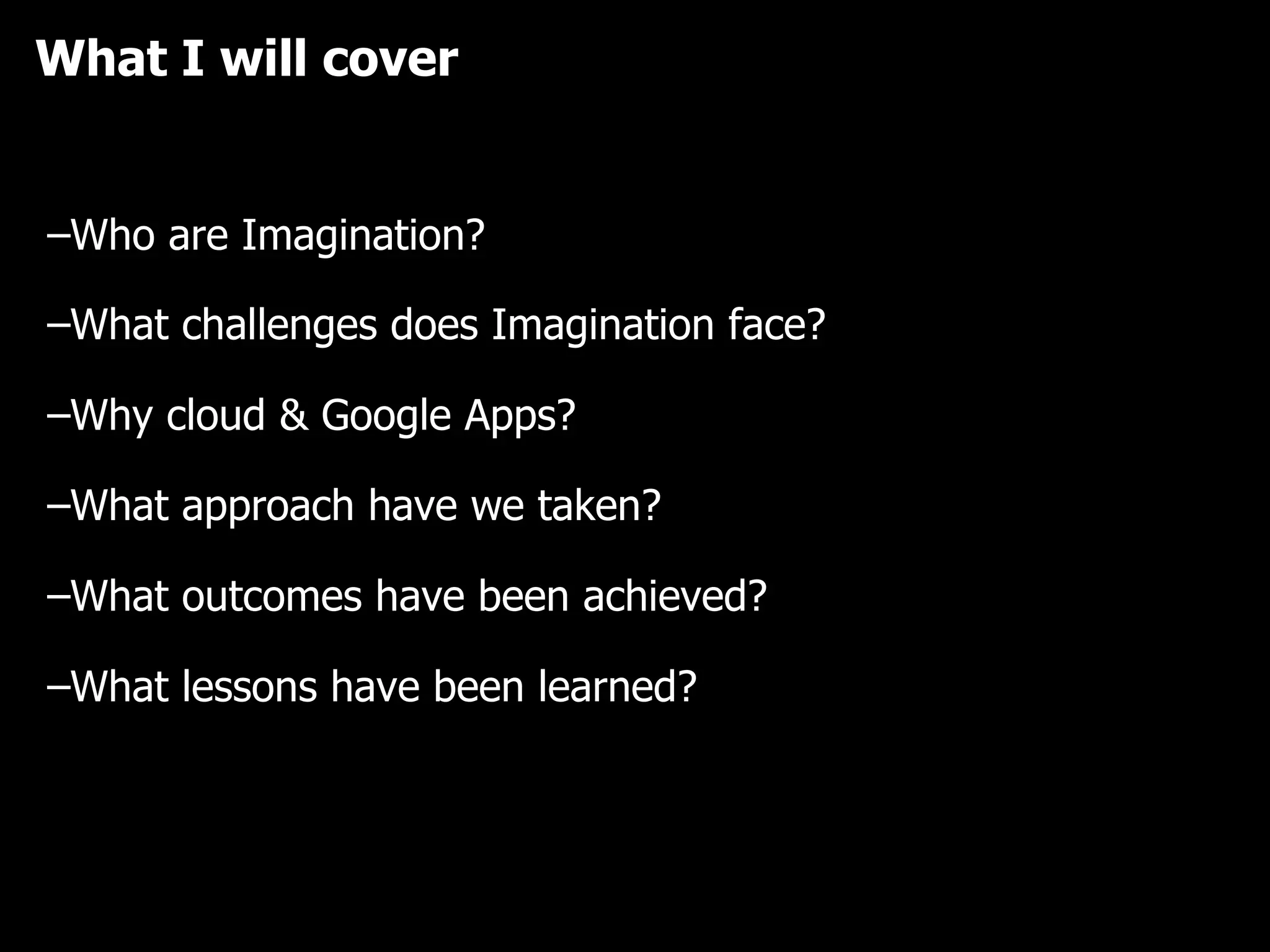 What I will cover

–Who are Imagination?

–What challenges does Imagination face?

–Why cloud & Google Apps?

–What approach have we taken?

–What outcomes have been achieved?

–What lessons have been learned?